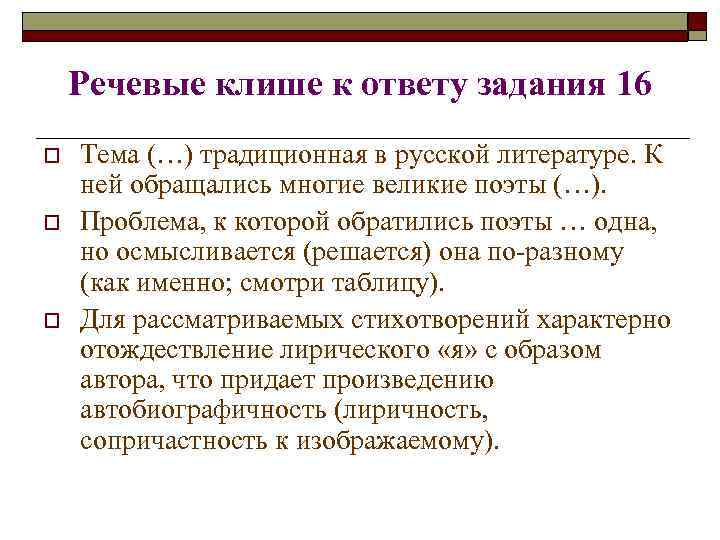 Речевые клише к ответу задания 16

Тема (…) традиционная в русской литературе. К ней обращались многие великие поэты (…).

Проблема, к которой обратились поэты … одна, но осмысливается (решается) она по-разному (как именно; смотри таблицу).

Для рассматриваемых стихотворений характерно отождествление лирического «я» с образом автора, что придает произведению автобиографичность (лиричность, сопричастность к изображаемому).